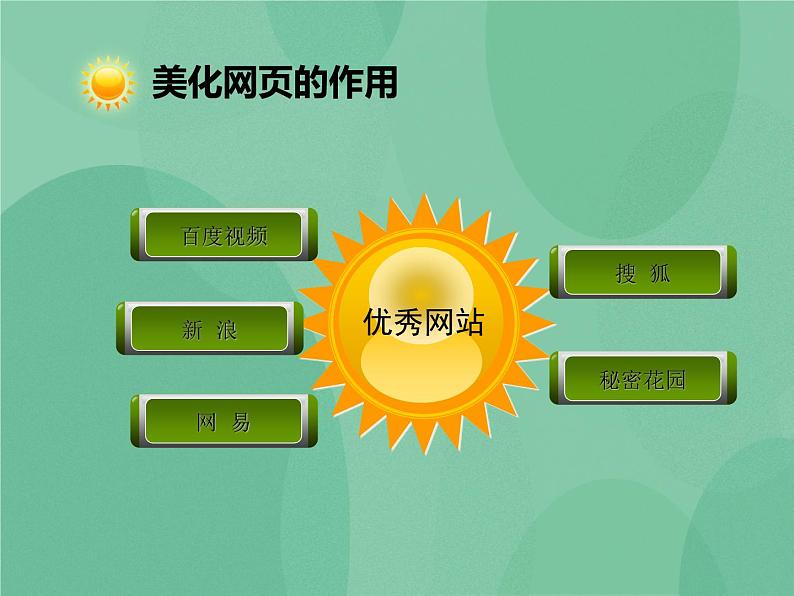 美化网页的作用

百度视频

新 浪

网 易

优秀网站

搜 狐

秘密花园